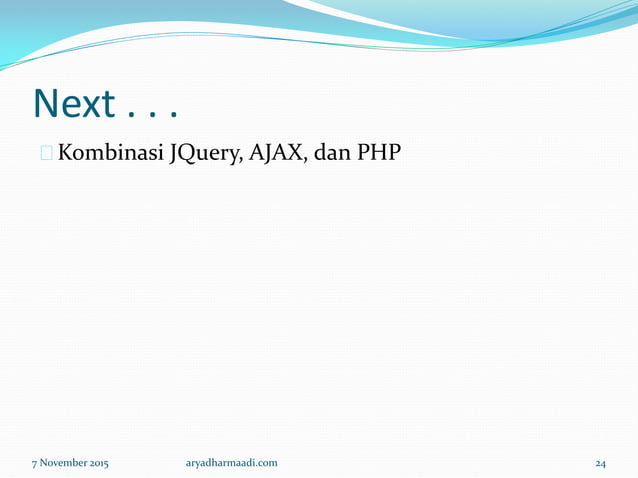 Next . . .

Kombinasi JQuery, AJAX, dan PHP

7 November 2015 aryadharmaadi.com 24